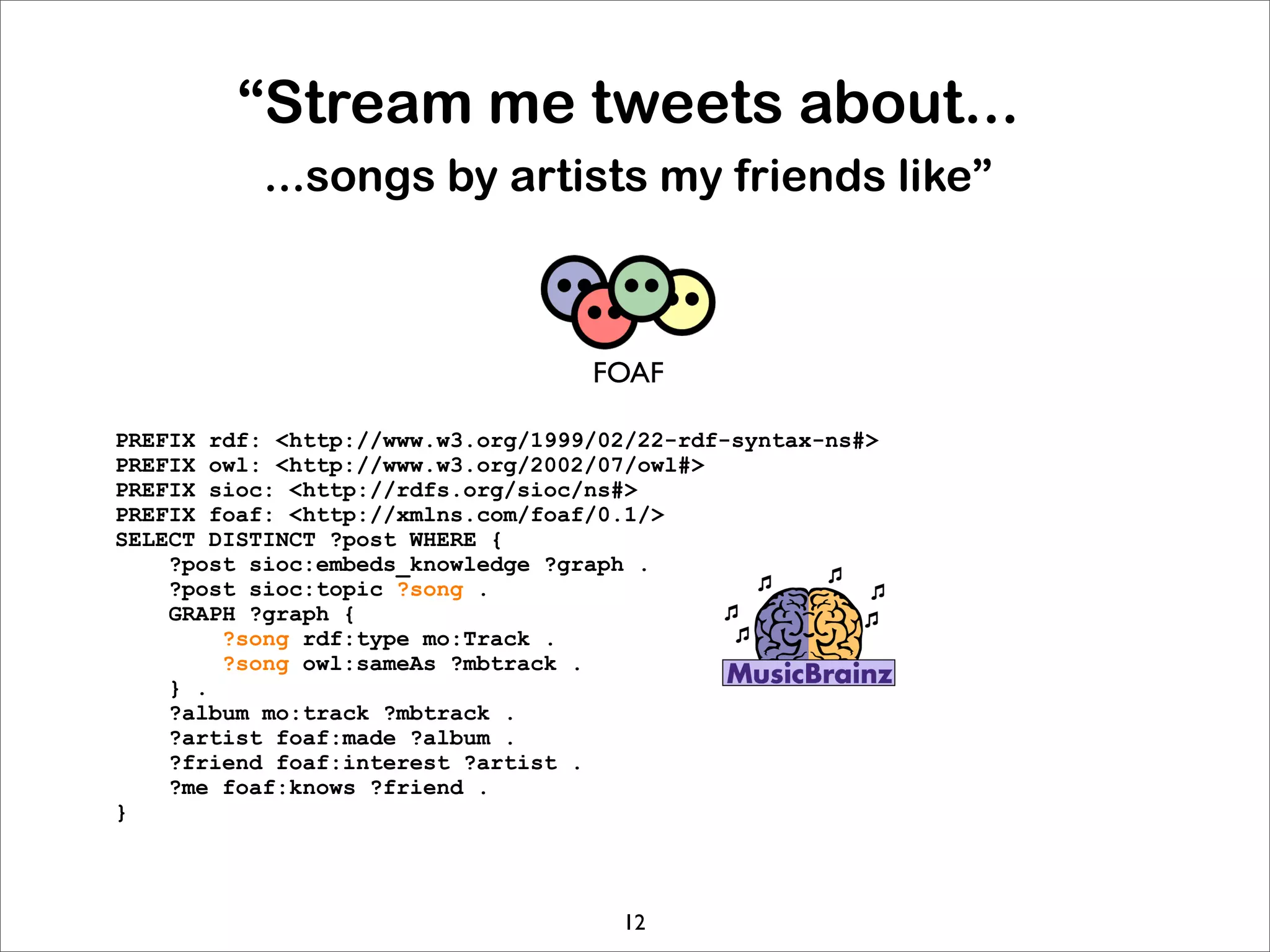 “Stream me tweets about...

...songs by artists my friends like”

FOAF

PREFIX rdf: <http://www.w3.org/1999/02/22-rdf-syntax-ns#>
PREFIX owl: <http://www.w3.org/2002/07/owl#>
PREFIX sioc: <http://rdfs.org/sioc/ns#>
PREFIX foaf: <http://xmlns.com/foaf/0.1/>
SELECT DISTINCT ?post WHERE {
?post sioc:embeds_knowledge ?graph .
?post sioc:topic ?song .
GRAPH ?graph {
?song rdf:type mo:Track .
?song owl:sameAs ?mbtrack .
} .
?album mo:track ?mbtrack .
?artist foaf:made ?album .
?friend foaf:interest ?artist .
?me foaf:knows ?friend .
}

MusicBrainz

12